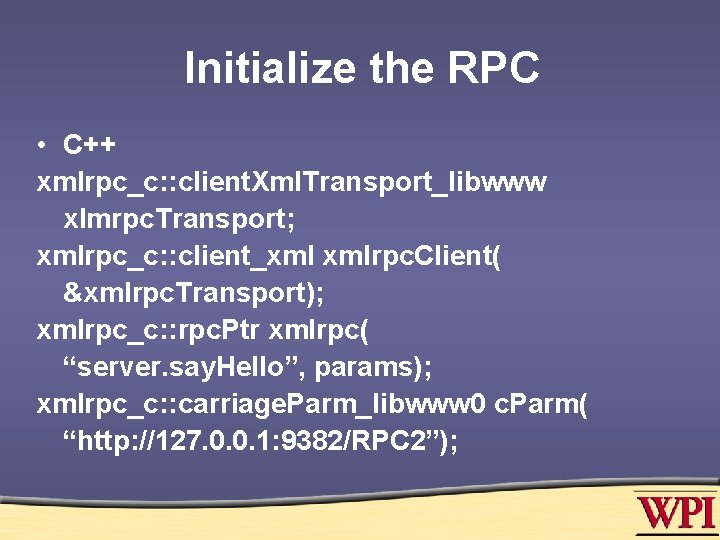 Initialize the RPC

• C++

xmlrpc_c::clientXmlTransport_libwww xlmrpcTransport;

xmlrpc_c::client_xml xmlrpcClient( &xmlrpcTransport);

xmlrpc_c::rpcPtr xmlrpc( “server.sayHello”, params);

xmlrpc_c::carriageParm_libwww0 cParm( “http://127.0.0.1:9382/RPC2”);

WPI